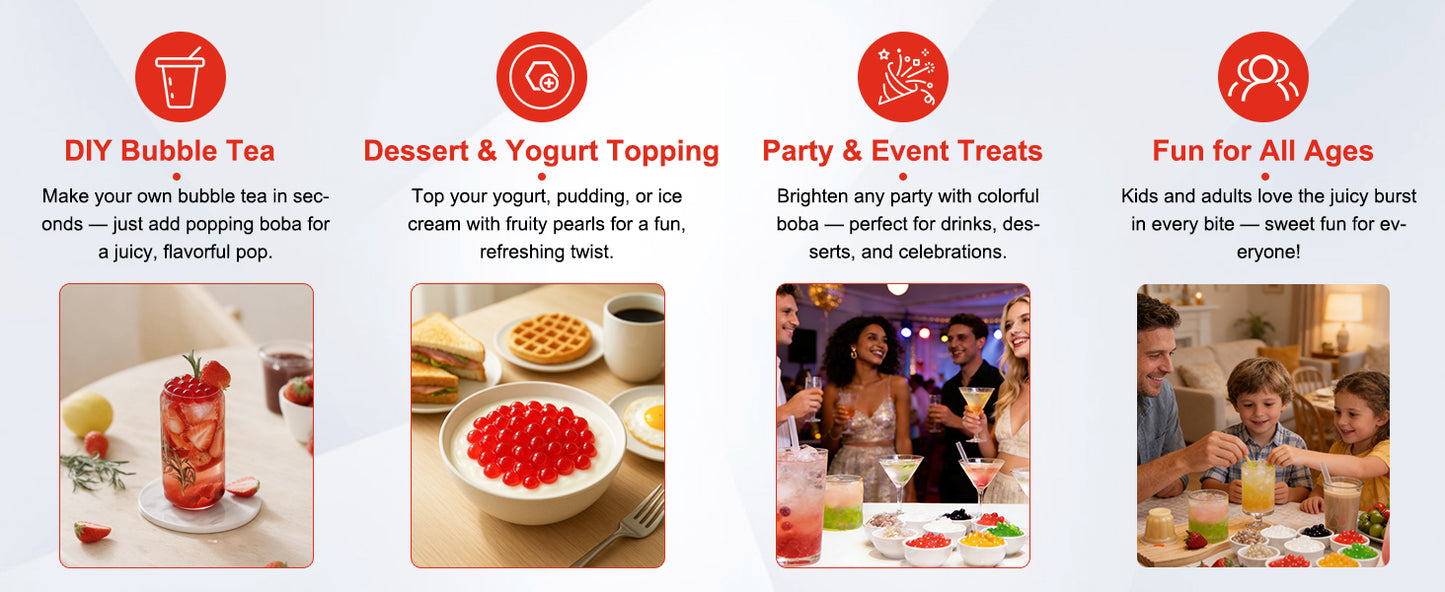 DIY Bubble Tea

Make your own bubble tea in seconds — just add popping boba for a juicy, flavorful pop.

Dessert & Yogurt Topping

Top your yogurt, pudding, or ice cream with fruity pearls for a fun, refreshing twist.

Party & Event Treats

Brighten any party with colorful boba — perfect for drinks, desserts, and celebrations.

Fun for All Ages

Kids and adults love the juicy burst in every bite — sweet fun for everyone!